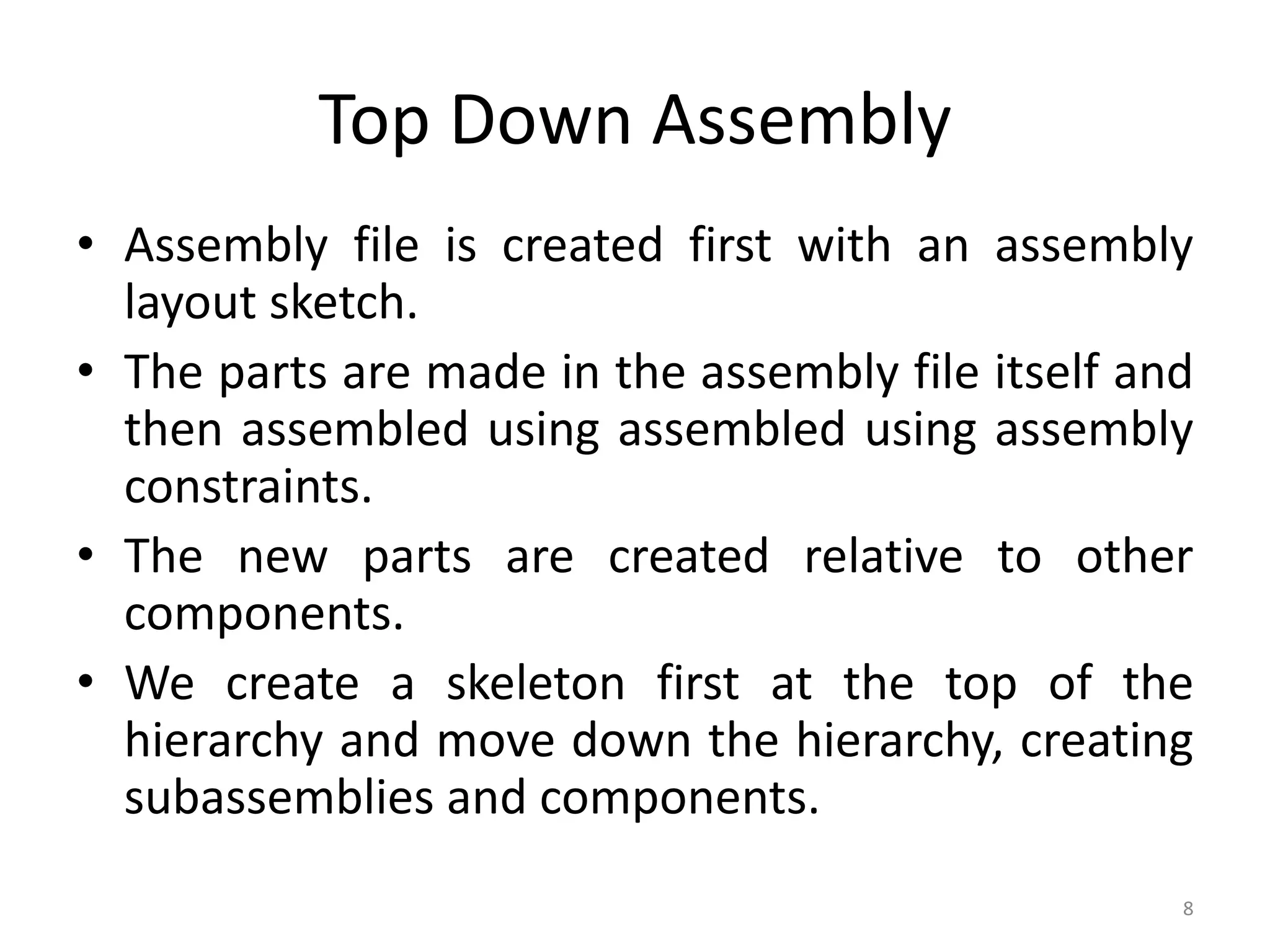 Top Down Assembly

• Assembly file is created first with an assembly layout sketch.
• The parts are made in the assembly file itself and then assembled using assembled using assembly constraints.
• The new parts are created relative to other components.
• We create a skeleton first at the top of the hierarchy and move down the hierarchy, creating subassemblies and components.

8